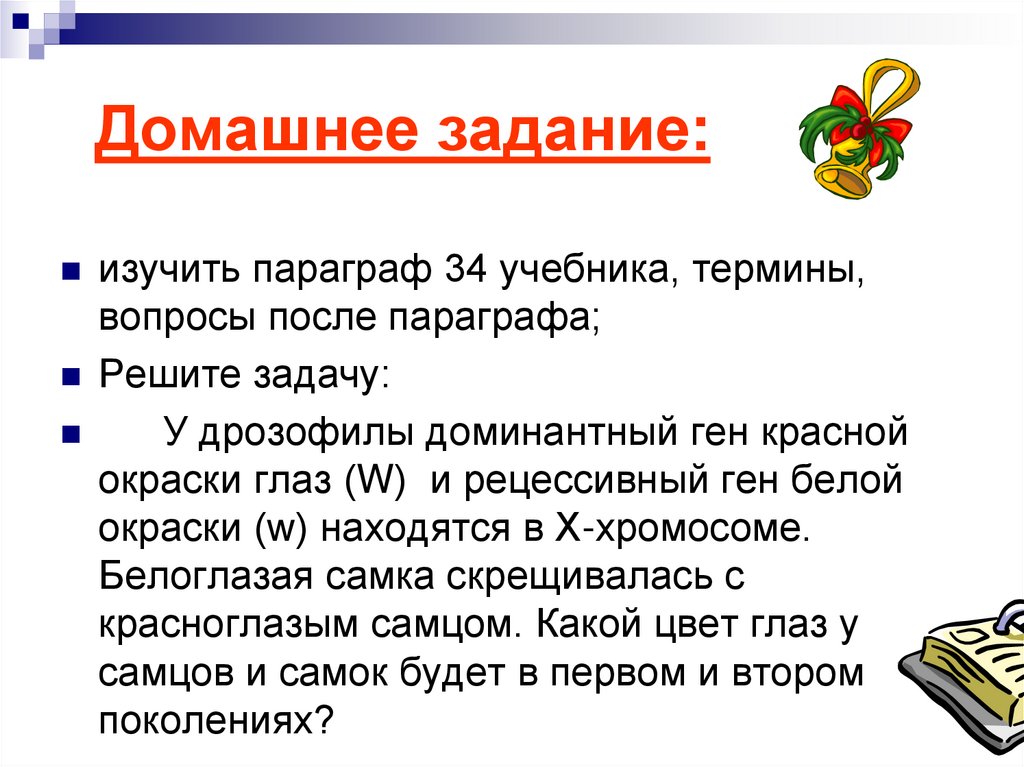 Домашнее задание:

изучить параграф 34 учебника, термины, вопросы после параграфа;

Решите задачу:

У дрозофилы доминантный ген красной окраски глаз (W) и рецессивный ген белой окраски (w) находятся в Х-хромосоме. Белоглазая самка скрещивалась с красноглазым самцом. Какой цвет глаз у самцов и самок будет в первом и втором поколениях?